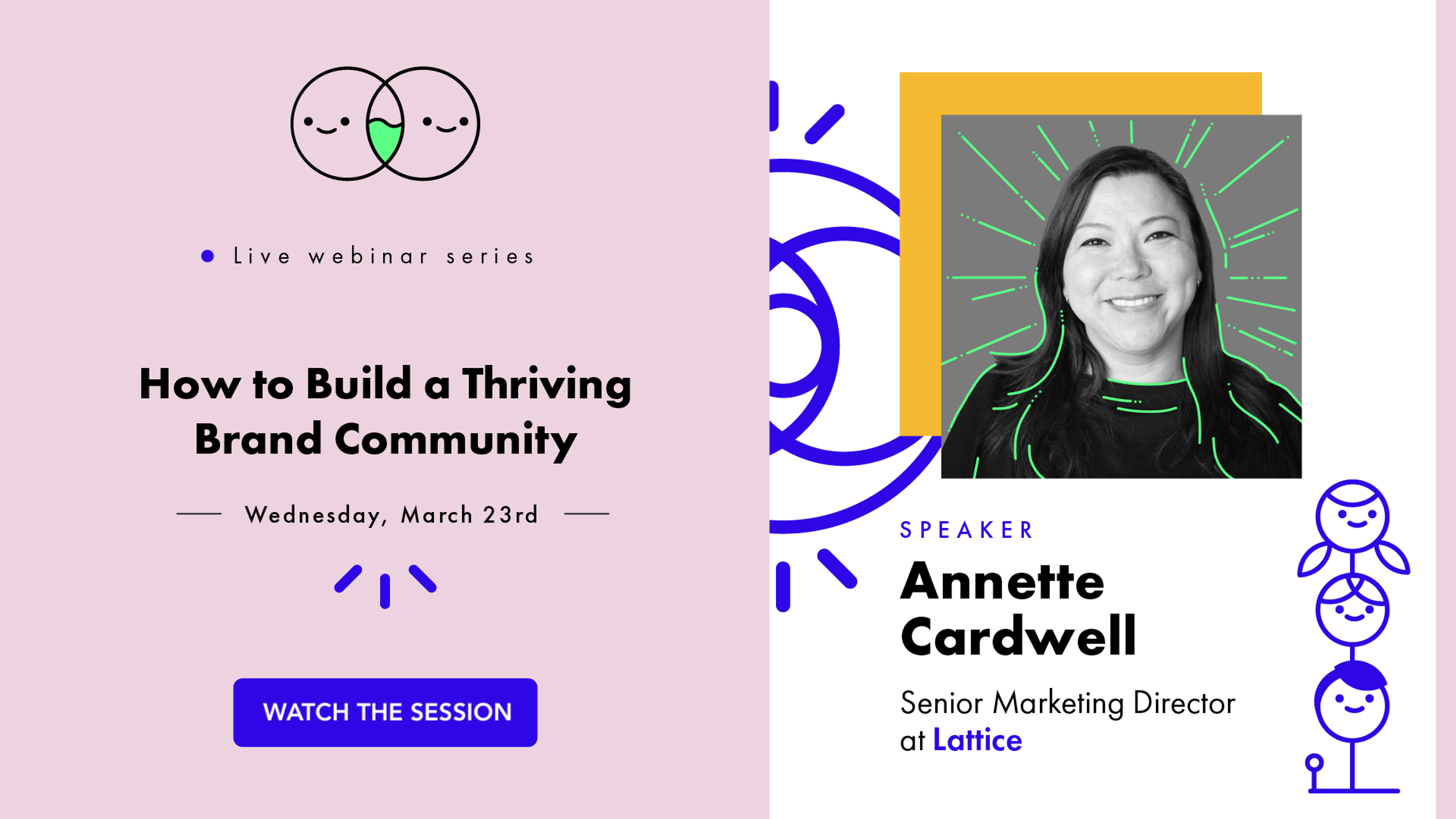 Live webinar series

How to Build a Thriving Brand Community

Wednesday, March 23rd

WATCH THE SESSION

SPEAKER

Annette Cardwell

Senior Marketing Director at Lattice